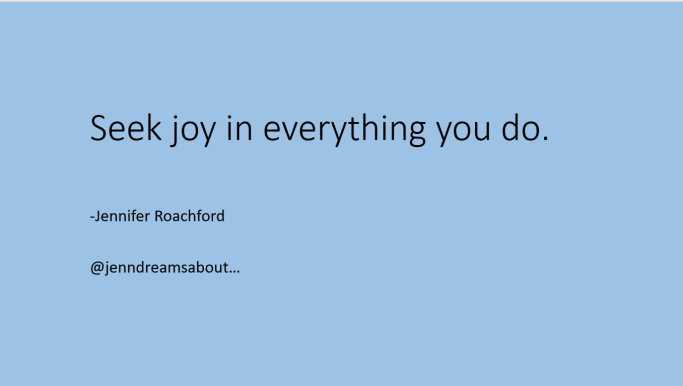 Seek joy in everything you do.

-Jennifer Roachford

@jenndreamsabout…